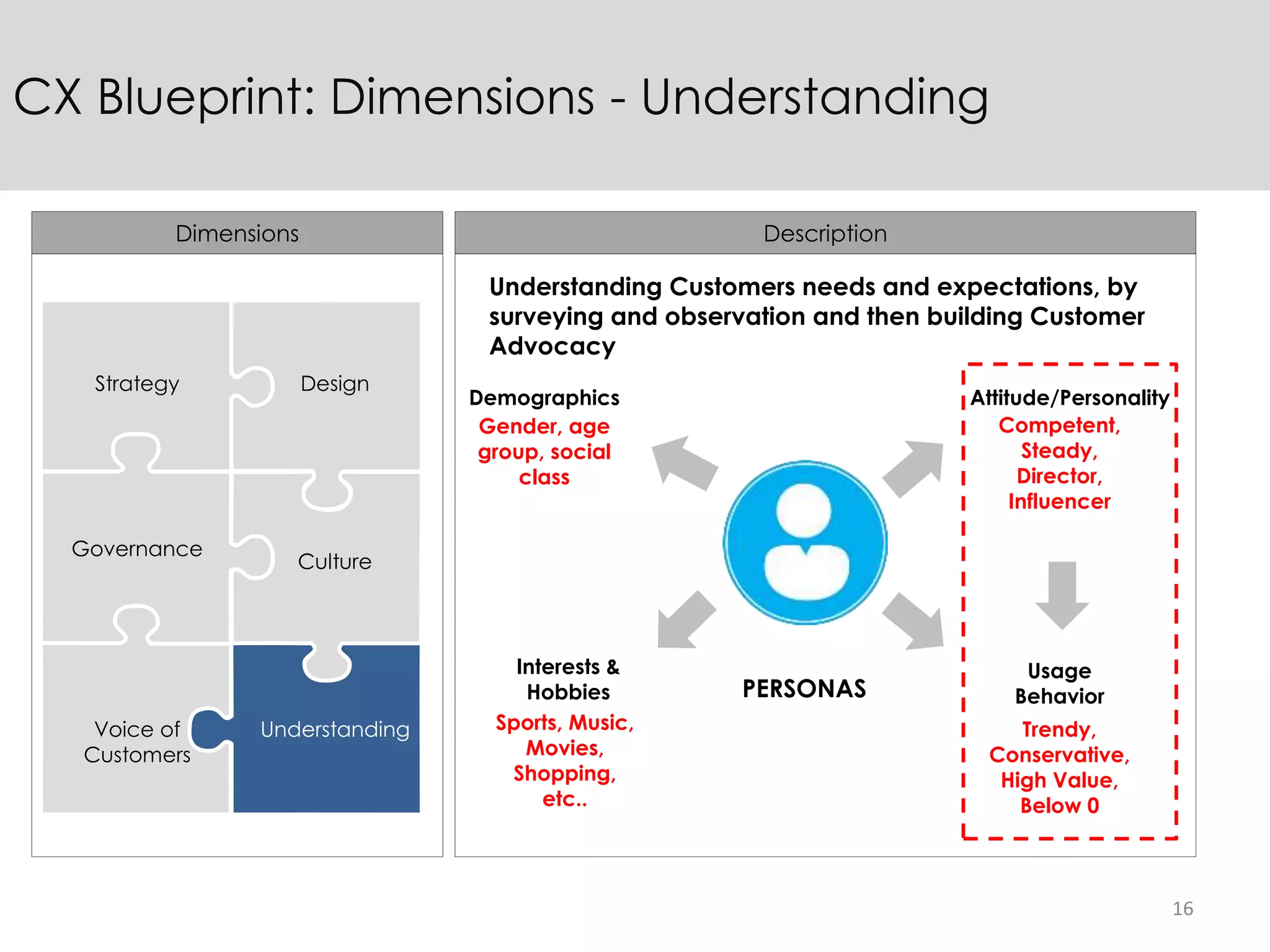 CX Blueprint: Dimensions - Understanding

Dimensions

Strategy

Design

Governance

Culture

Voice of Customers

Understanding

Description

Understanding Customers needs and expectations, by surveying and observation and then building Customer Advocacy

Demographics
Gender, age group, social class

Attitude/Personality
Competent, Steady, Director, Influencer

Interests & Hobbies
Sports, Music, Movies, Shopping, etc..

PERSONAS

Usage Behavior
Trendy, Conservative, High Value, Below 0

16